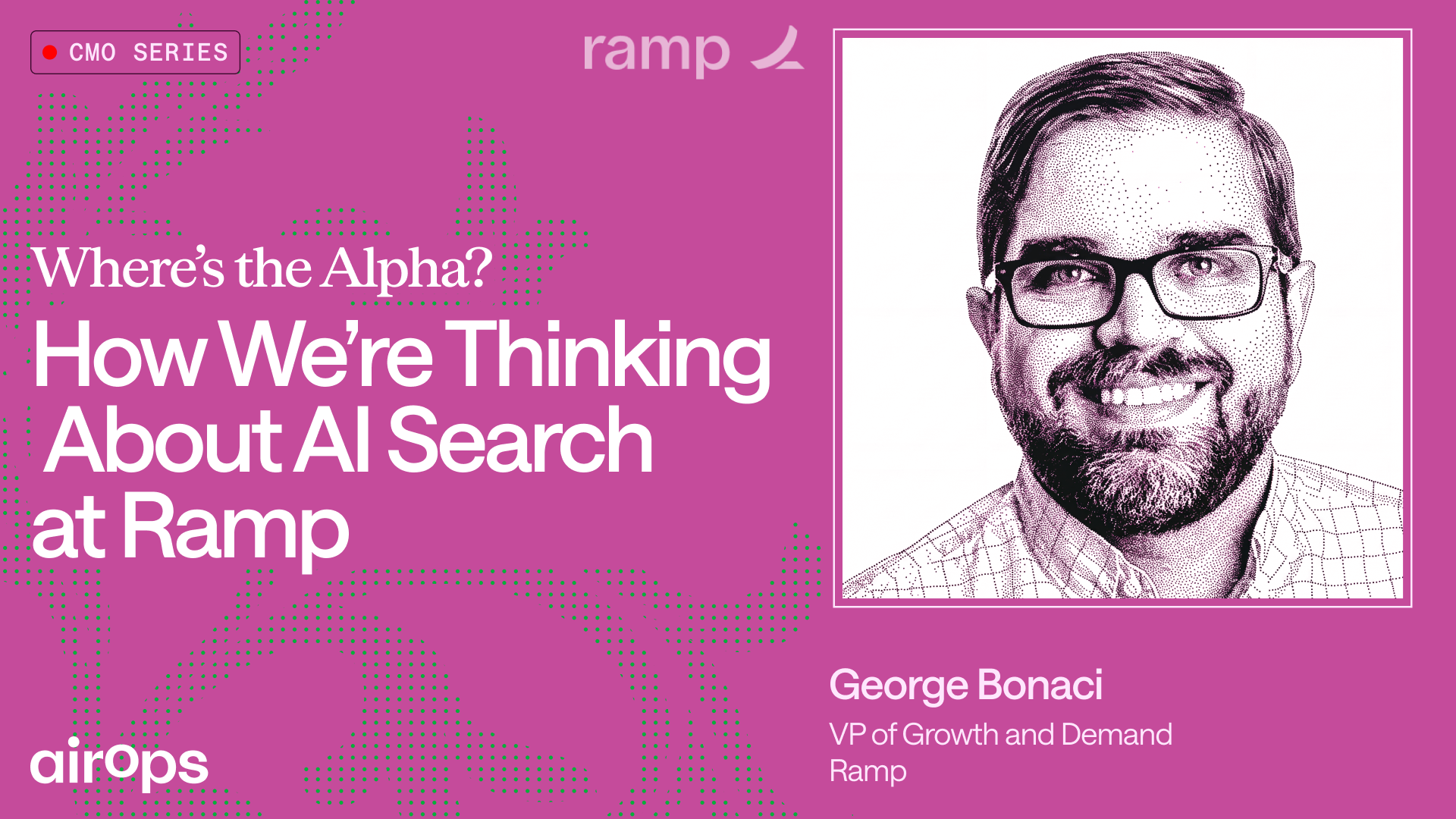 CMO SERIES

ramp

Where's the Alpha?
How We're Thinking About AI Search at Ramp

George Bonaci
VP of Growth and Demand
Ramp

airops